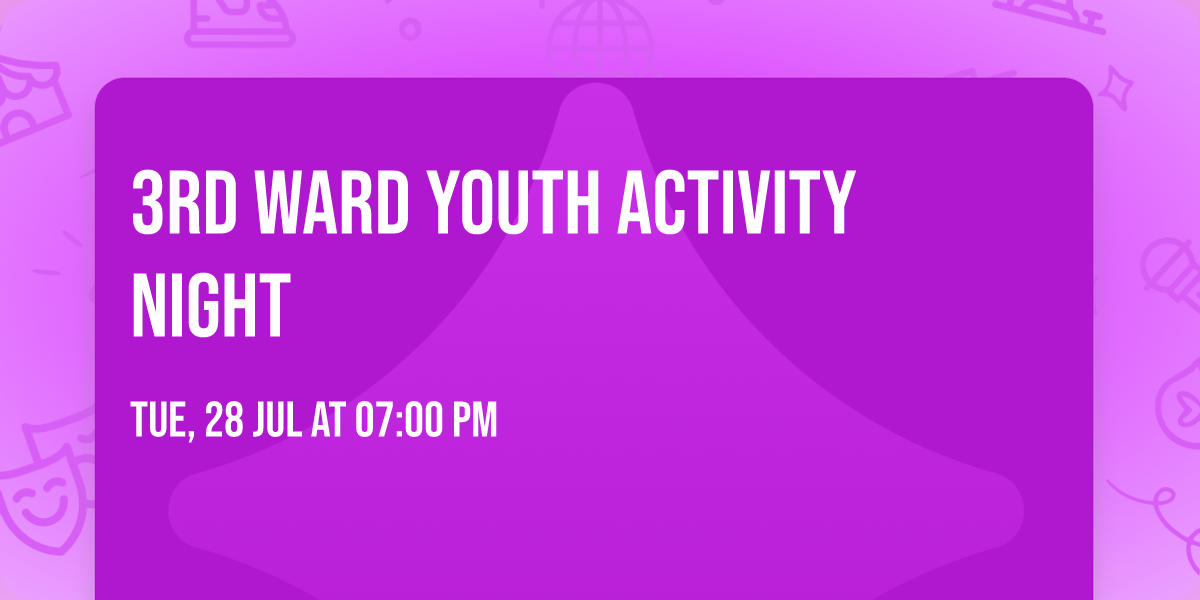 3RD WARD YOUTH ACTIVITY NIGHT

TUE, 28 JUL AT 07:00 PM